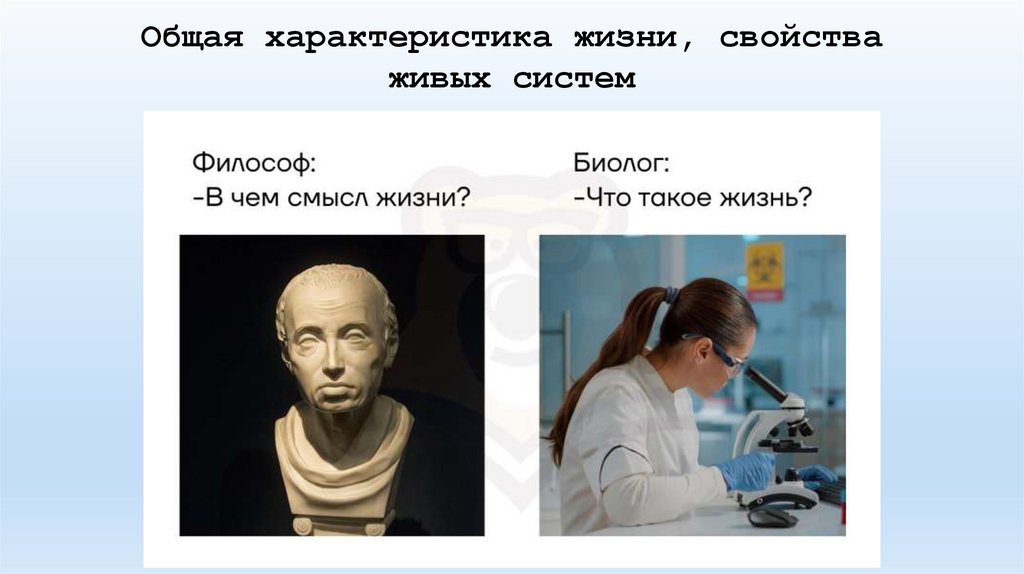 Общая характеристика жизни, свойства живых систем

Философ:
-В чем смысл жизни?

Биолог:
-Что такое жизнь?